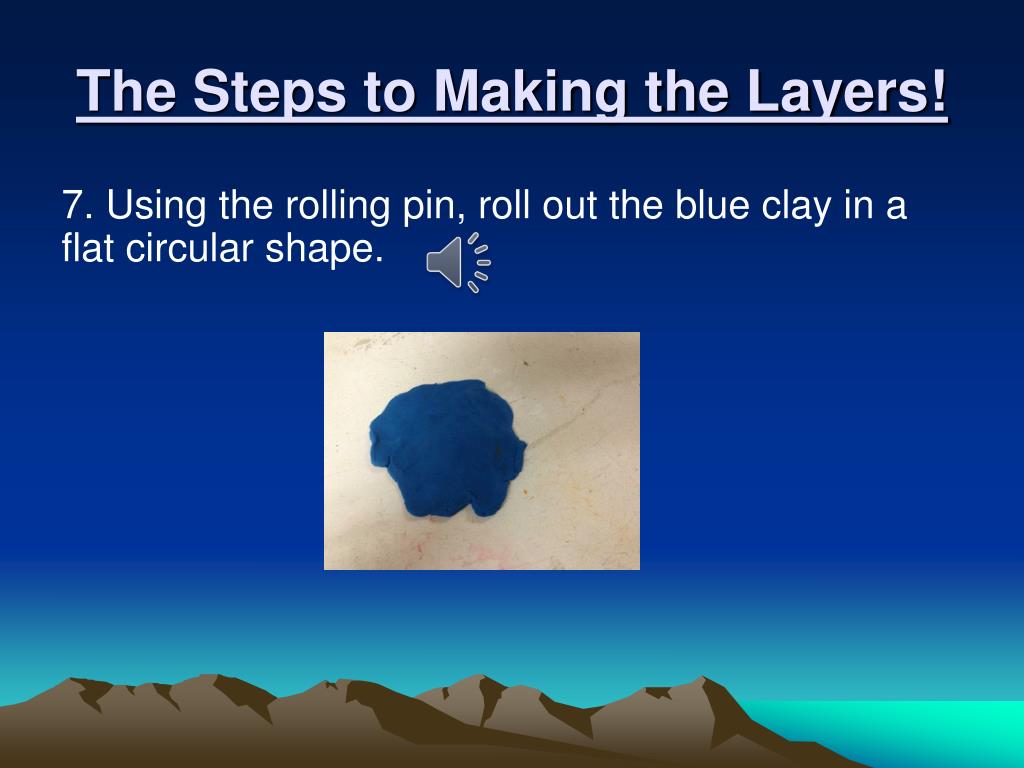 The Steps to Making the Layers!

7. Using the rolling pin, roll out the blue clay in a flat circular shape.